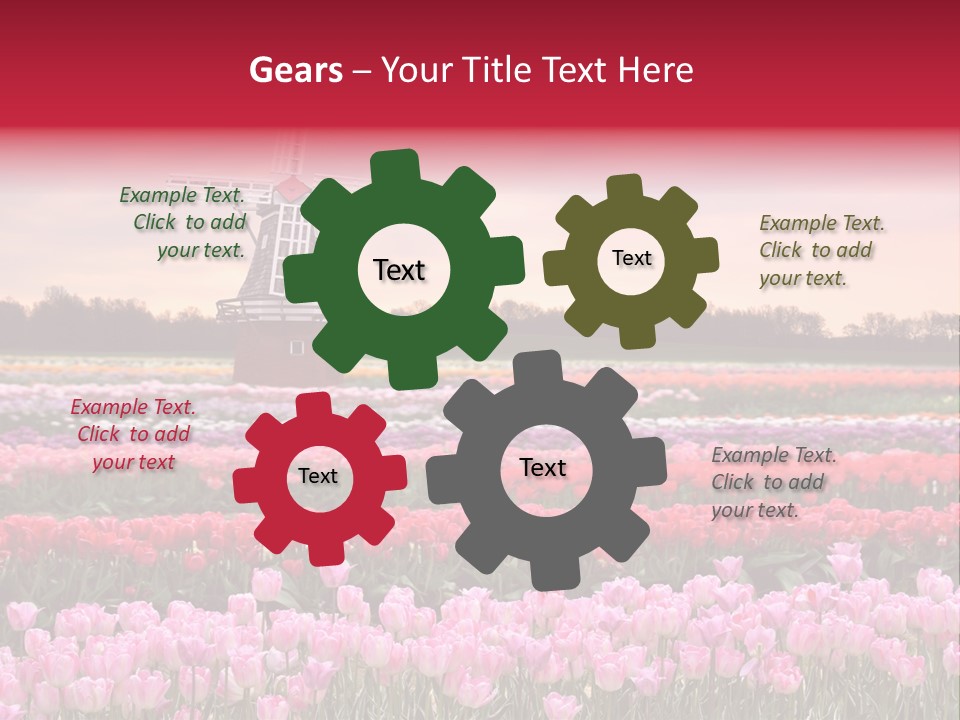 Gears – Your Title Text Here

Example Text. Click to add your text.

Text

Text

Example Text. Click to add your text.

Example Text. Click to add your text

Text

Text

Example Text. Click to add your text.